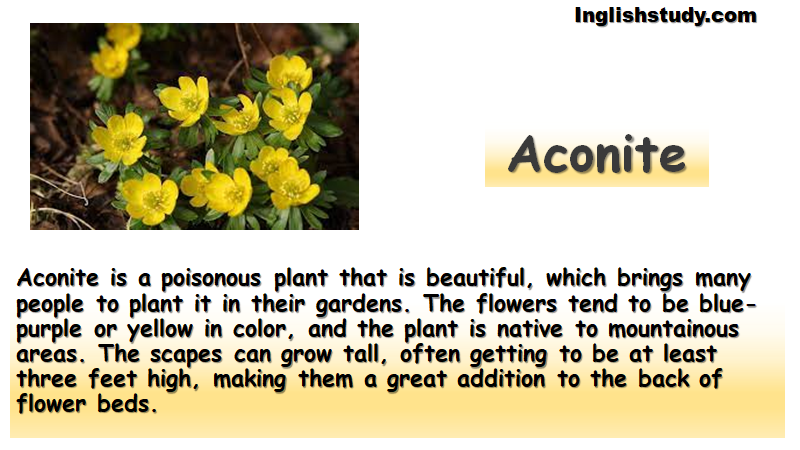 Inglishstudy.com

Aconite

Aconite is a poisonous plant that is beautiful, which brings many people to plant it in their gardens. The flowers tend to be blue-purple or yellow in color, and the plant is native to mountainous areas. The scapes can grow tall, often getting to be at least three feet high, making them a great addition to the back of flower beds.